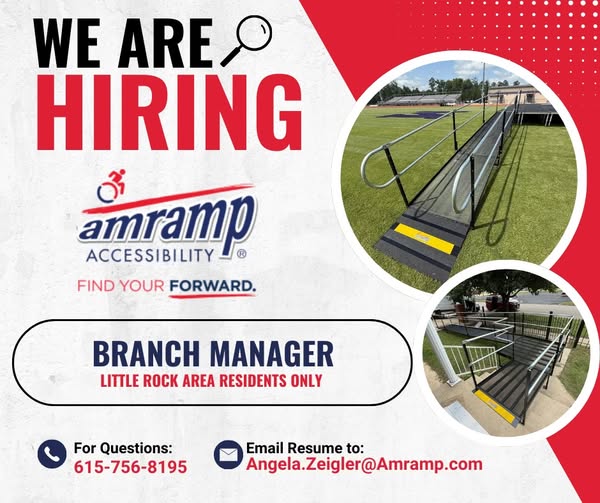 WE ARE
HIRING

amramp
ACCESSIBILITY ®

FIND YOUR FORWARD.

BRANCH MANAGER
LITTLE ROCK AREA RESIDENTS ONLY

For Questions:
615-756-8195

Email Resume to:
Angela.Zeigler@Amramp.com